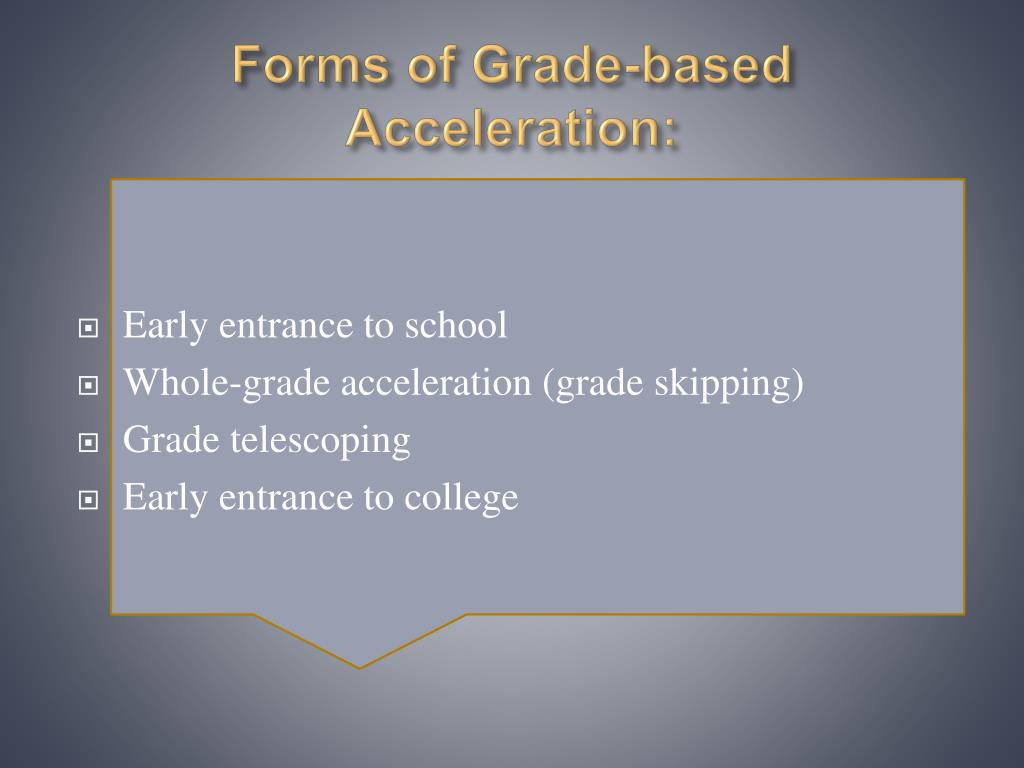 Forms of Grade-based Acceleration:

Early entrance to school
Whole-grade acceleration (grade skipping)
Grade telescoping
Early entrance to college